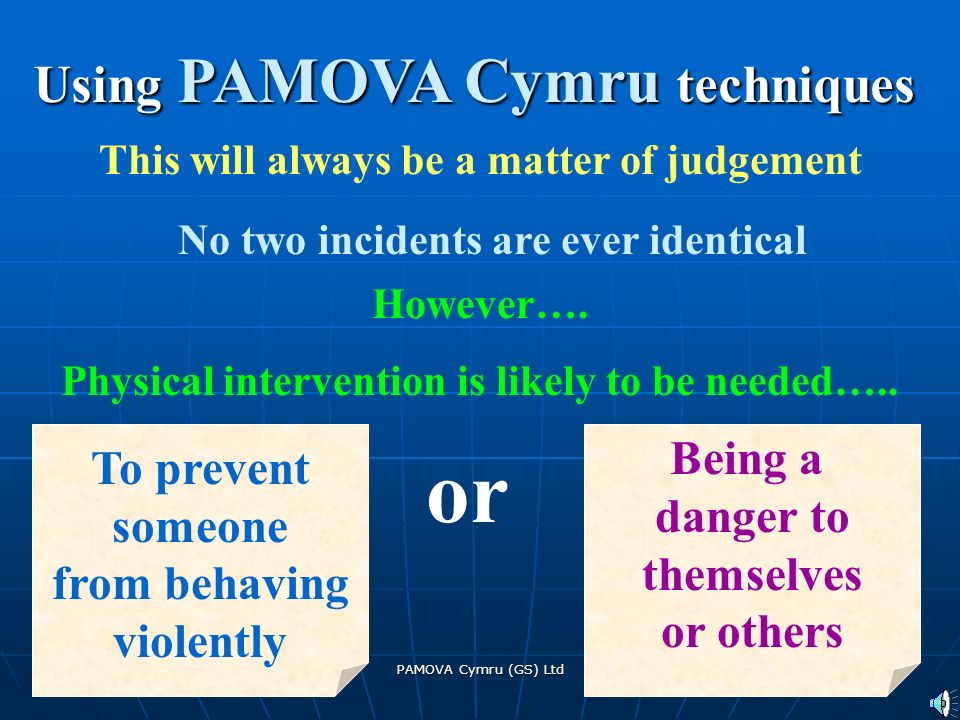 Using PAMOVA Cymru techniques

This will always be a matter of judgement

No two incidents are ever identical

However….

Physical intervention is likely to be needed…..

To prevent someone from behaving violently

or

Being a danger to themselves or others

PAMOVA Cymru (GS) Ltd